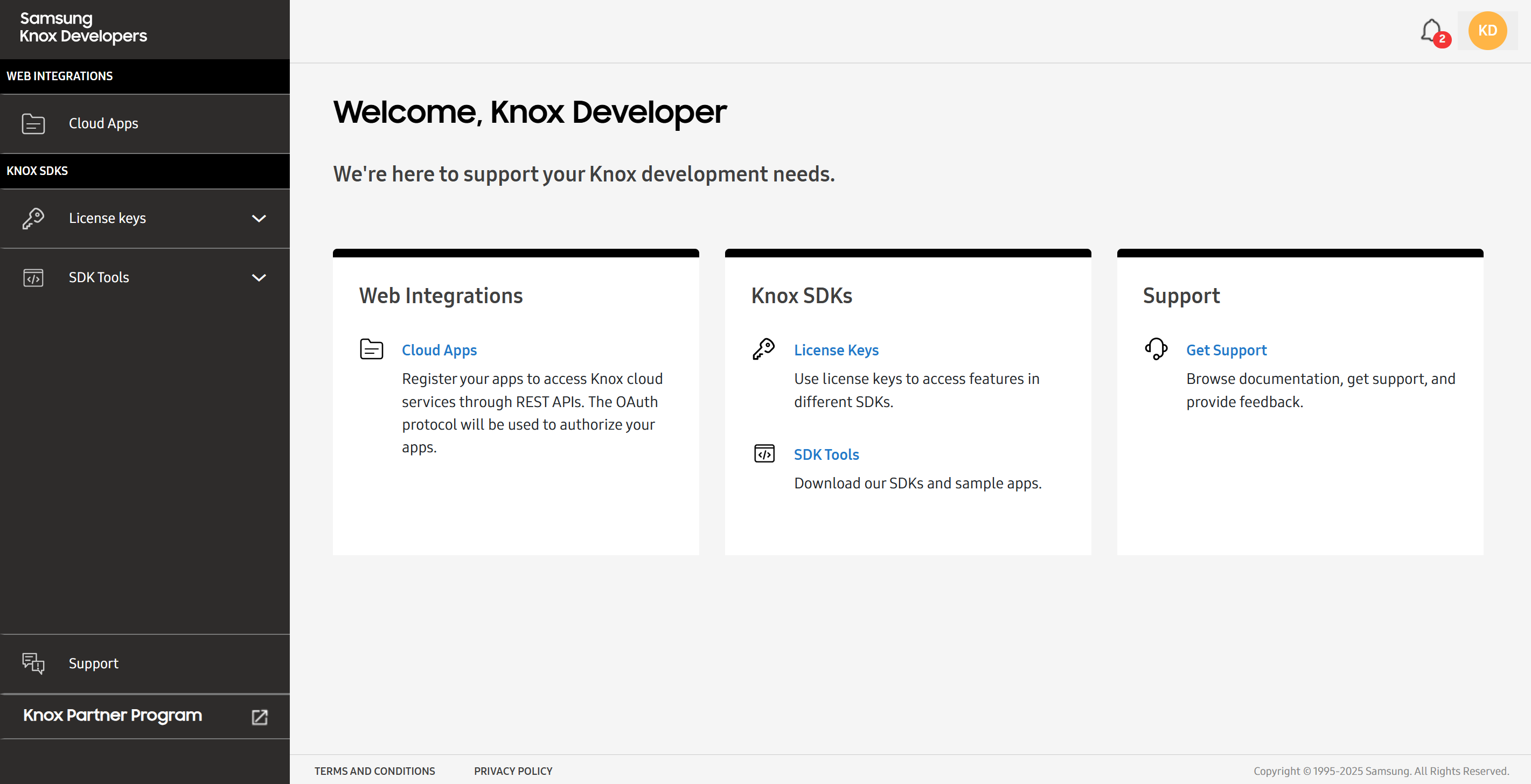 Samsung
Knox Developers

WEB INTEGRATIONS

Cloud Apps

KNOX SDKS

License keys

SDK Tools

Support

Knox Partner Program

2

KD

Welcome, Knox Developer

We're here to support your Knox development needs.

Web Integrations

Cloud Apps

Register your apps to access Knox cloud services through REST APIs. The OAuth protocol will be used to authorize your apps.

Knox SDKs

License Keys

Use license keys to access features in different SDKs.

SDK Tools

Download our SDKs and sample apps.

Support

Get Support

Browse documentation, get support, and provide feedback.

TERMS AND CONDITIONS

PRIVACY POLICY

Copyright © 1995-2025 Samsung. All Rights Reserved.